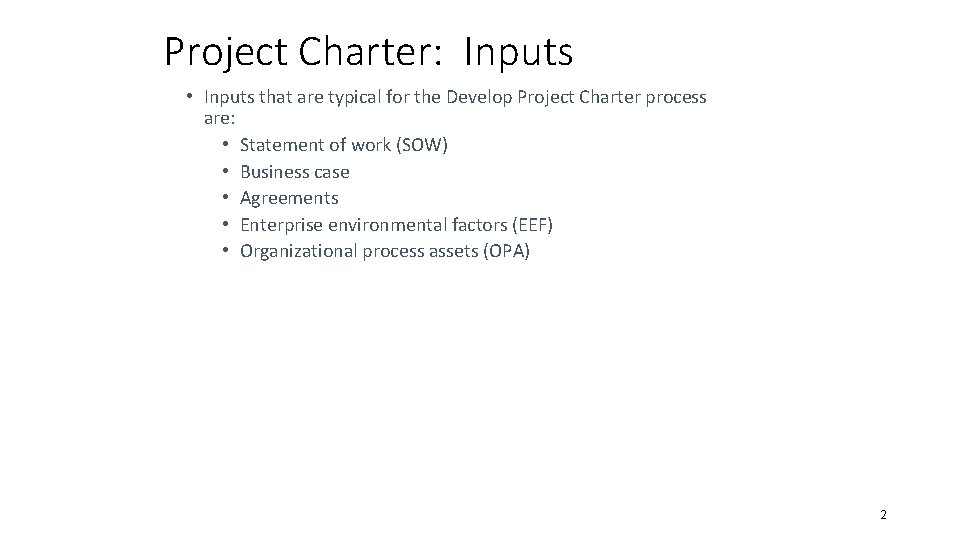 Project Charter: Inputs

• Inputs that are typical for the Develop Project Charter process are:
  • Statement of work (SOW)
  • Business case
  • Agreements
  • Enterprise environmental factors (EEF)
  • Organizational process assets (OPA)

2